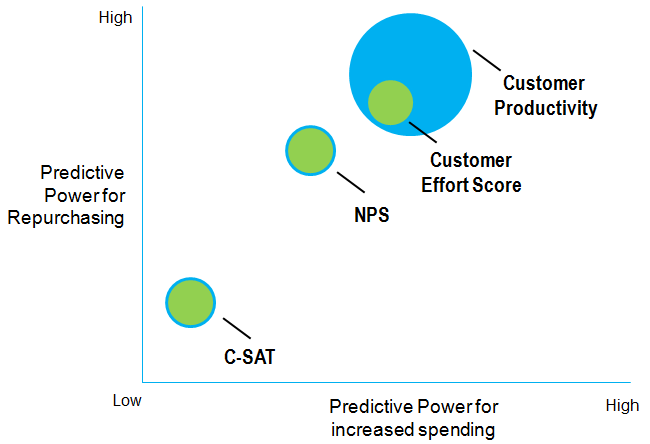 High

Predictive Power for Repurchasing

Customer Productivity

Customer Effort Score

NPS

C-SAT

Low

Predictive Power for increased spending

High